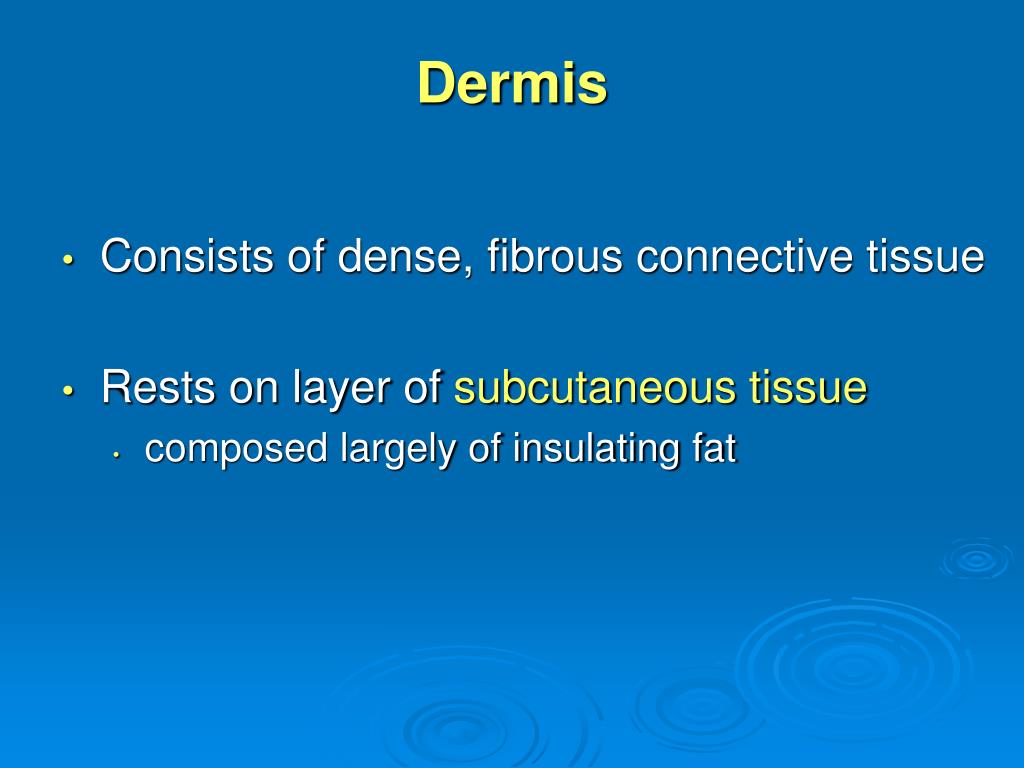 Dermis

• Consists of dense, fibrous connective tissue

• Rests on layer of subcutaneous tissue
  • composed largely of insulating fat